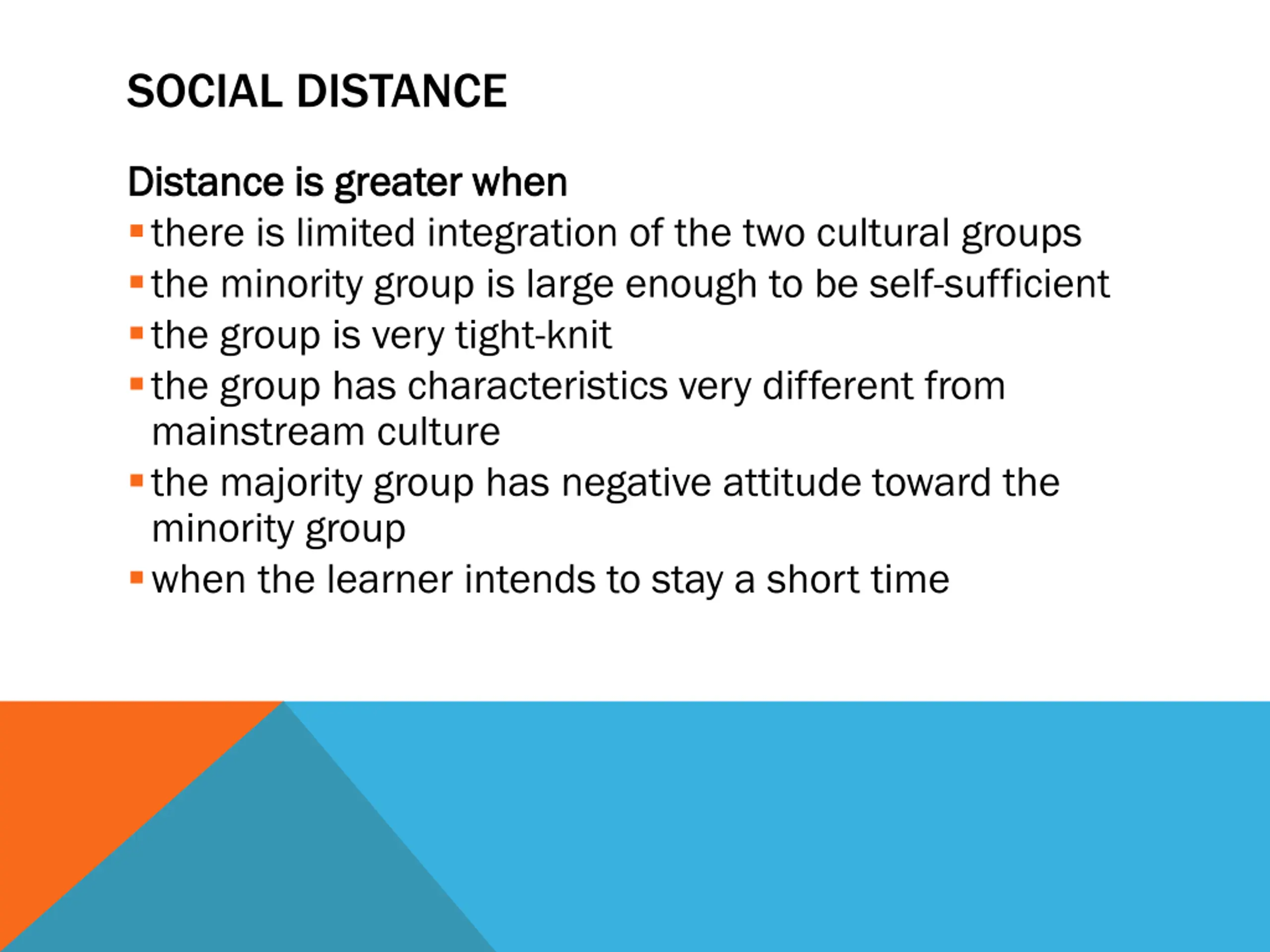 SOCIAL DISTANCE

Distance is greater when

- there is limited integration of the two cultural groups
- the minority group is large enough to be self-sufficient
- the group is very tight-knit
- the group has characteristics very different from mainstream culture
- the majority group has negative attitude toward the minority group
- when the learner intends to stay a short time